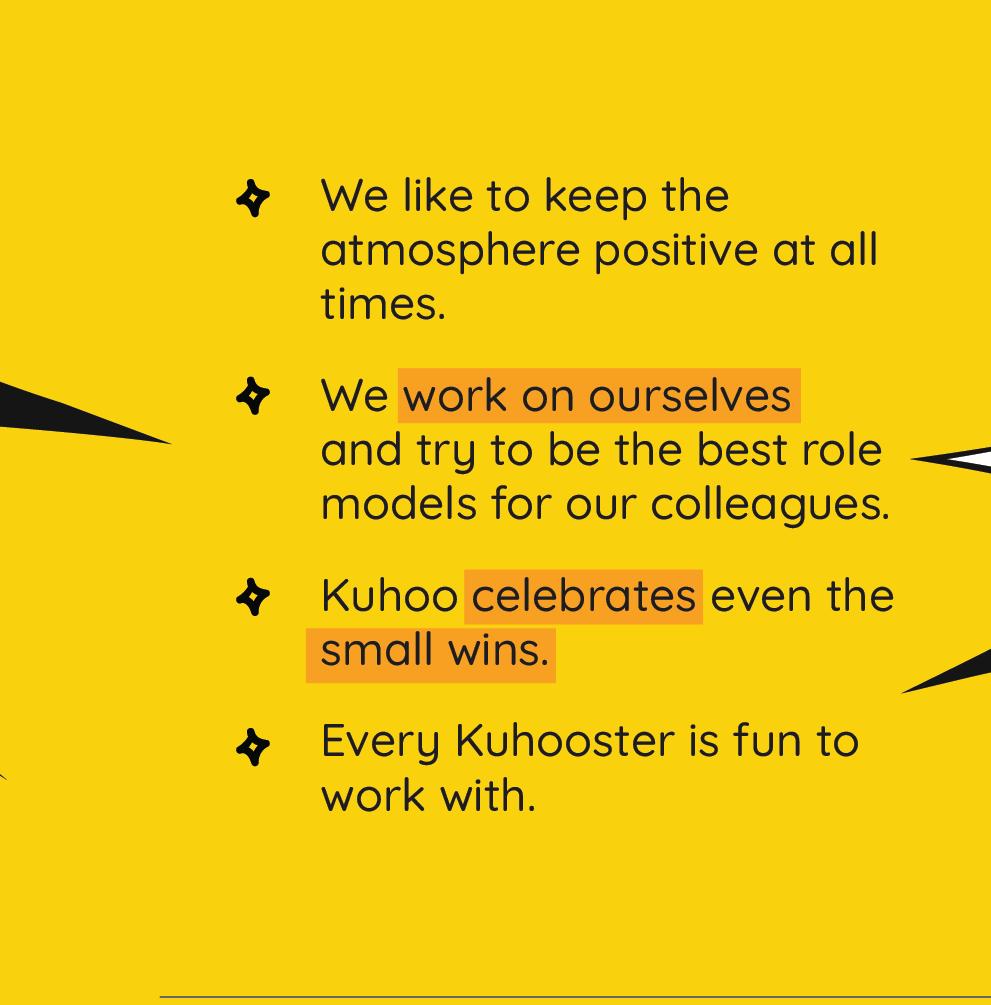 We like to keep the atmosphere positive at all times.

We work on ourselves and try to be the best role models for our colleagues.

Kuhoo celebrates even the small wins.

Every Kuhooster is fun to work with.